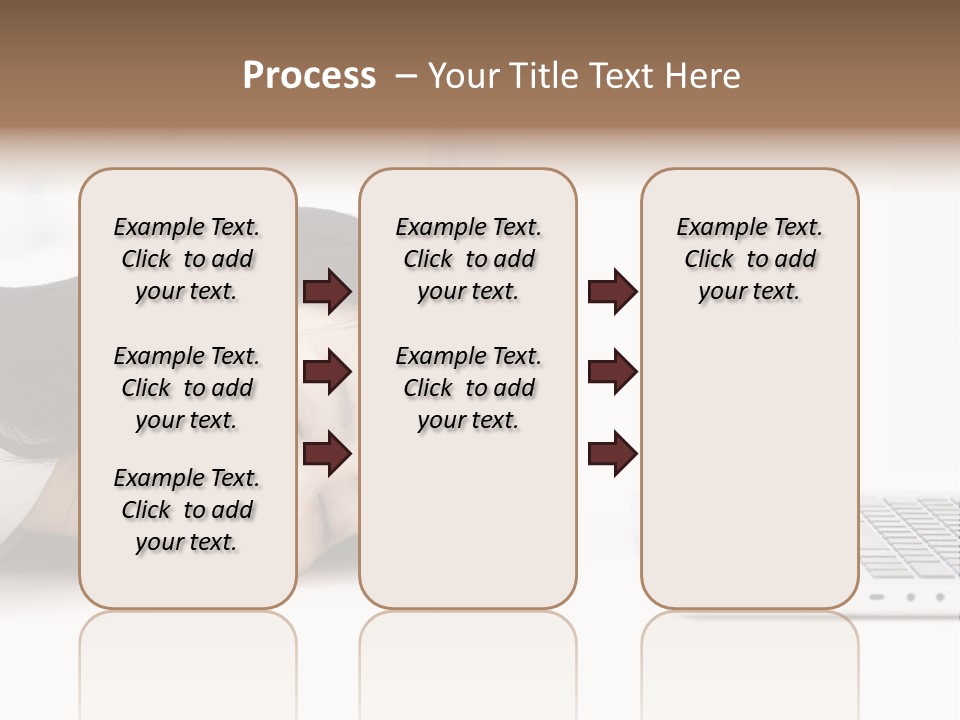 Process – Your Title Text Here

Example Text. Click to add your text.

Example Text. Click to add your text.

Example Text. Click to add your text.

Example Text. Click to add your text.

Example Text. Click to add your text.

Example Text. Click to add your text.